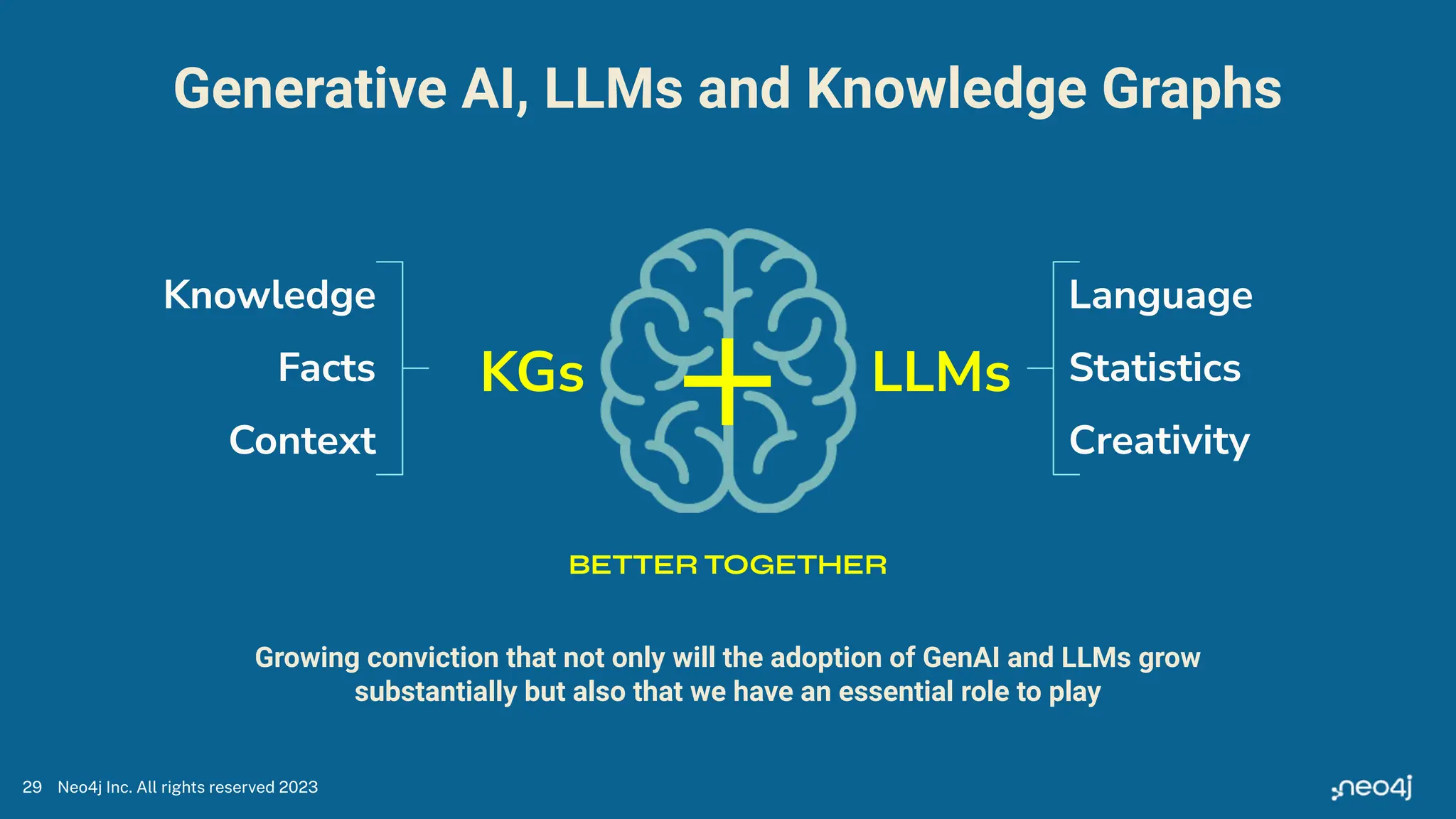 Generative AI, LLMs and Knowledge Graphs

Knowledge
Facts
Context

KGs + LLMs

Language
Statistics
Creativity

BETTER TOGETHER

Growing conviction that not only will the adoption of GenAI and LLMs grow substantially but also that we have an essential role to play

29 Neo4j Inc. All rights reserved 2023

neo4j